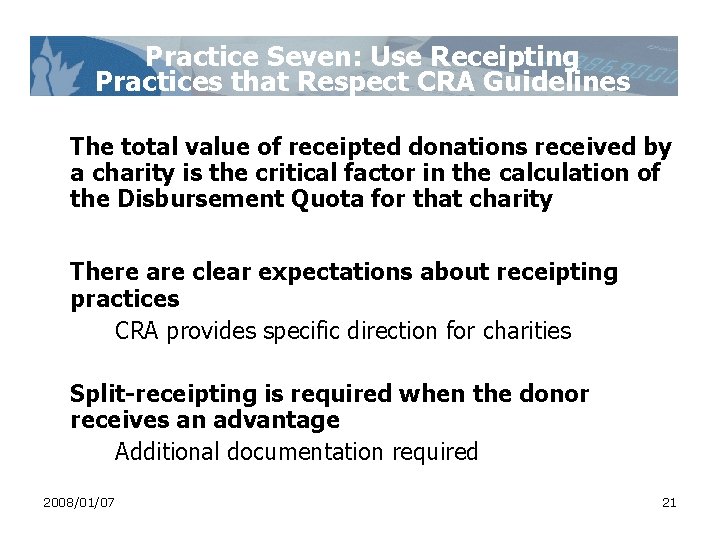 Practice Seven: Use Receipting Practices that Respect CRA Guidelines

The total value of receipted donations received by a charity is the critical factor in the calculation of the Disbursement Quota for that charity

There are clear expectations about receipting practices

CRA provides specific direction for charities

Split-receipting is required when the donor receives an advantage

Additional documentation required

2008/01/07

21